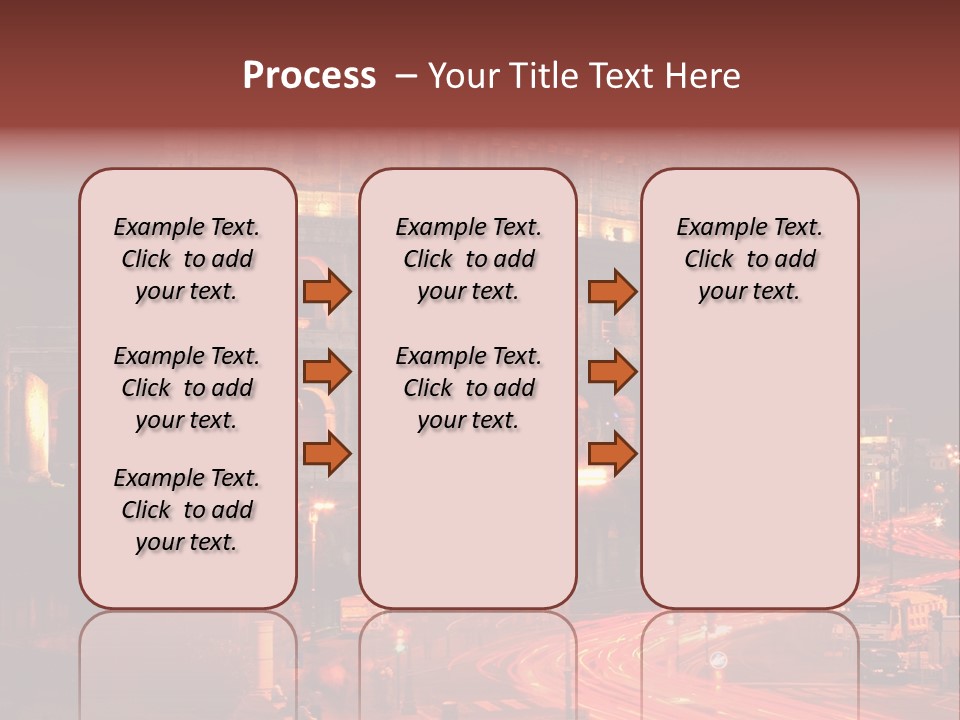 Process – Your Title Text Here

Example Text. Click to add your text.

Example Text. Click to add your text.

Example Text. Click to add your text.

Example Text. Click to add your text.

Example Text. Click to add your text.

Example Text. Click to add your text.